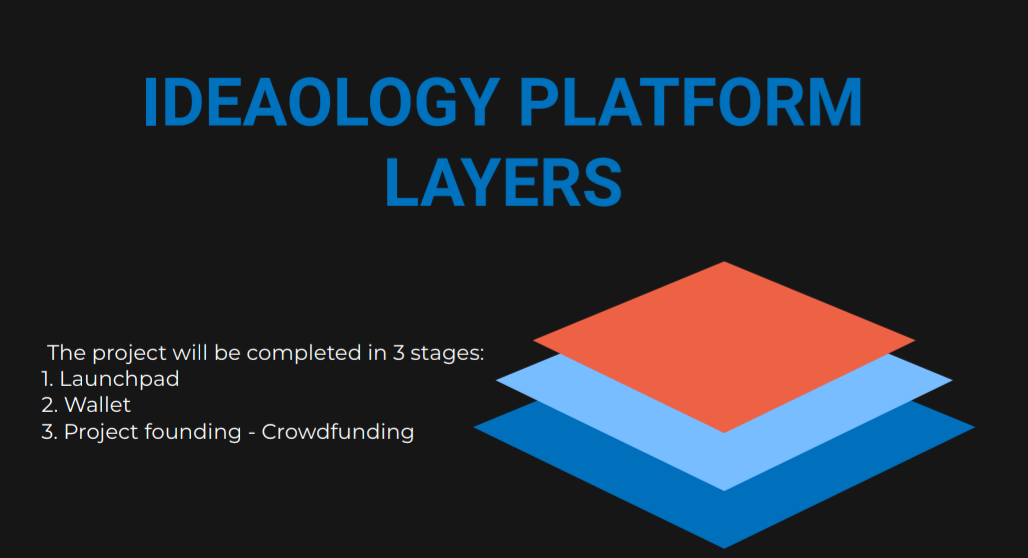 IDEAOLOGY PLATFORM LAYERS

The project will be completed in 3 stages:
1. Launchpad
2. Wallet
3. Project founding - Crowdfunding